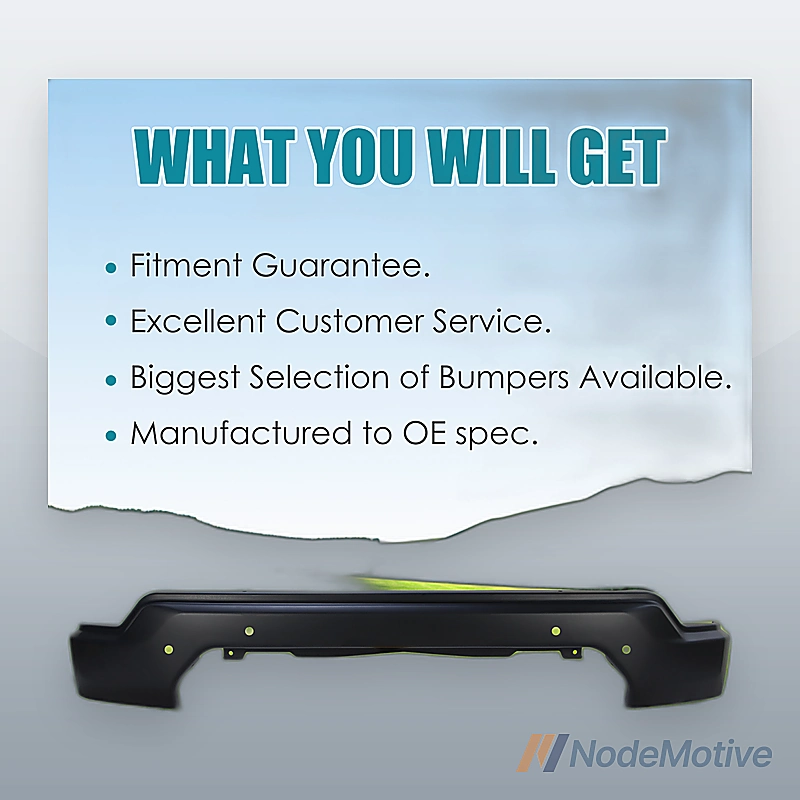 WHAT YOU WILL GET

• Fitment Guarantee.
• Excellent Customer Service.
• Biggest Selection of Bumpers Available.
• Manufactured to OE spec.

NodeMotive